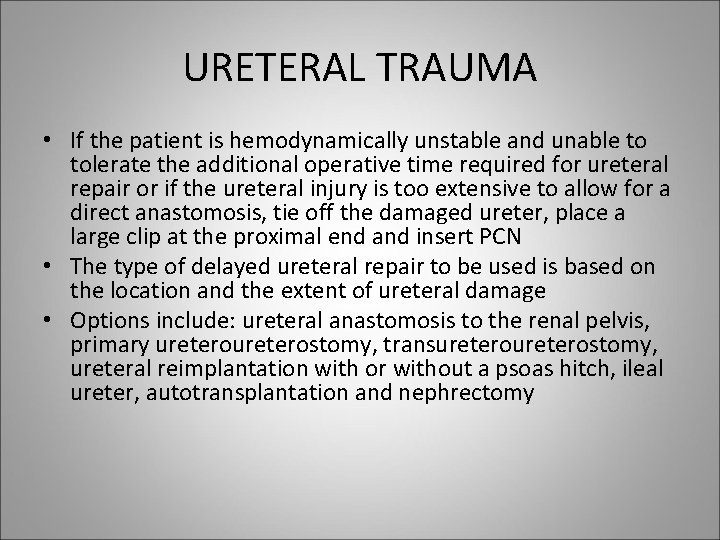 URETERAL TRAUMA

• If the patient is hemodynamically unstable and unable to tolerate the additional operative time required for ureteral repair or if the ureteral injury is too extensive to allow for a direct anastomosis, tie off the damaged ureter, place a large clip at the proximal end and insert PCN

• The type of delayed ureteral repair to be used is based on the location and the extent of ureteral damage

• Options include: ureteral anastomosis to the renal pelvis, primary ureteroureterostomy, transureteroureterostomy, ureteral reimplantation with or without a psoas hitch, ileal ureter, autotransplantation and nephrectomy